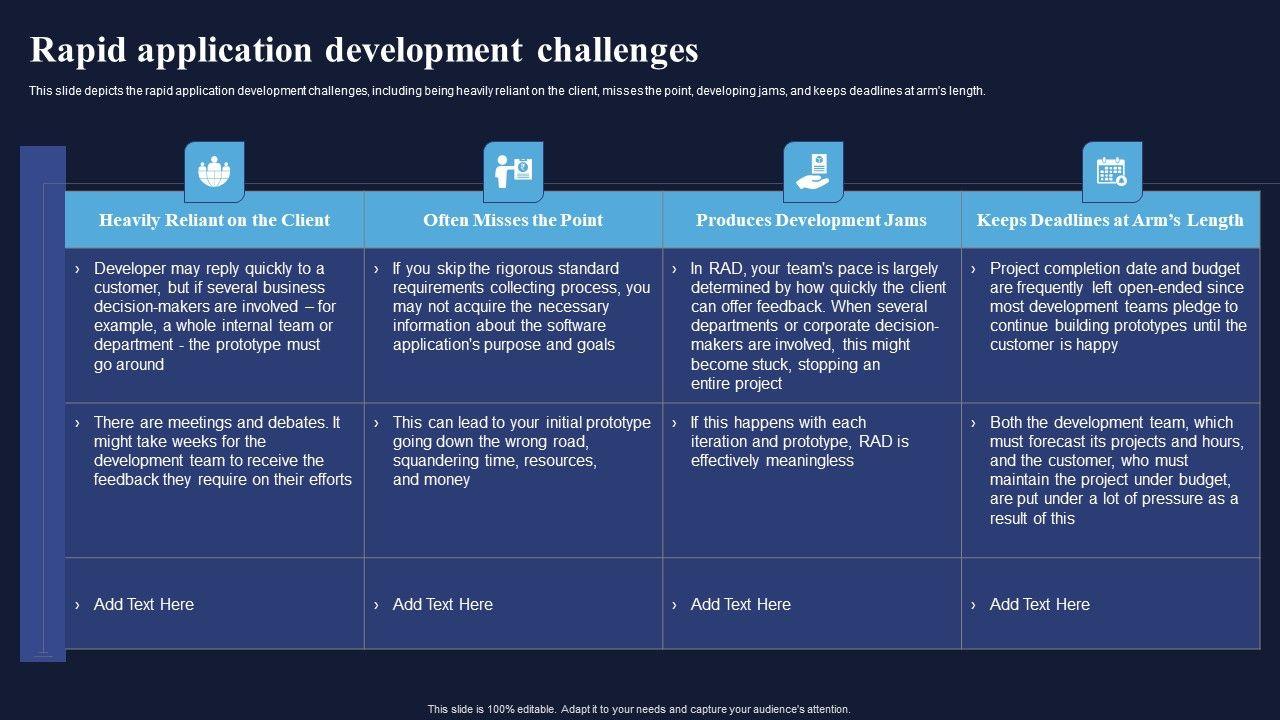 Rapid application development challenges

This slide depicts the rapid application development challenges, including being heavily reliant on the client, misses the point, developing jams, and keeps deadlines at arm's length.

| Heavily Reliant on the Client | Often Misses the Point | Produces Development Jams | Keeps Deadlines at Arm's Length |
|---|---|---|---|
| › Developer may reply quickly to a customer, but if several business decision-makers are involved – for example, a whole internal team or department - the prototype must go around | › If you skip the rigorous standard requirements collecting process, you may not acquire the necessary information about the software application's purpose and goals | › In RAD, your team's pace is largely determined by how quickly the client can offer feedback. When several departments or corporate decision-makers are involved, this might become stuck, stopping an entire project | › Project completion date and budget are frequently left open-ended since most development teams pledge to continue building prototypes until the customer is happy |
| › There are meetings and debates. It might take weeks for the development team to receive the feedback they require on their efforts | › This can lead to your initial prototype going down the wrong road, squandering time, resources, and money | › If this happens with each iteration and prototype, RAD is effectively meaningless | › Both the development team, which must forecast its projects and hours, and the customer, who must maintain the project under budget, are put under a lot of pressure as a result of this |
| › Add Text Here | › Add Text Here | › Add Text Here | › Add Text Here |

This slide is 100% editable. Adapt it to your needs and capture your audience's attention.